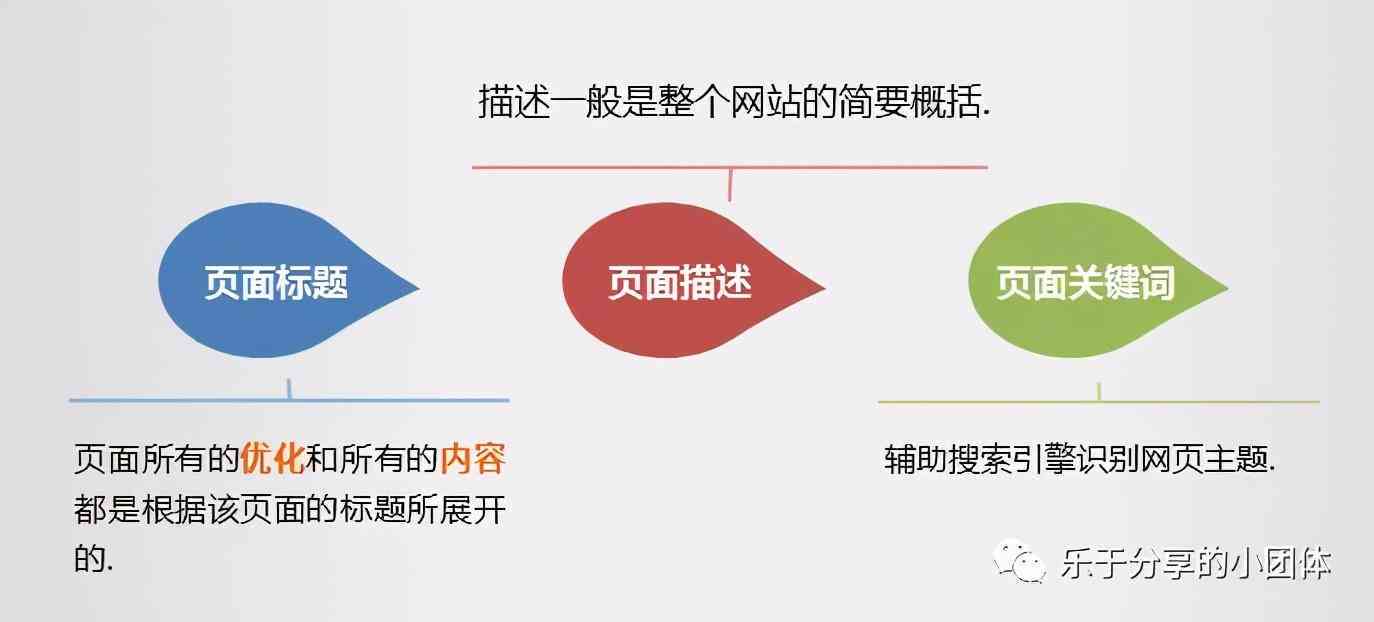 描述一般是整个网站的简要概括.

页面标题

页面描述

页面关键词

页面所有的优化和所有的内容都是根据该页面的标题所展开的.

辅助搜索引擎识别网页主题.

乐于分享的小团体